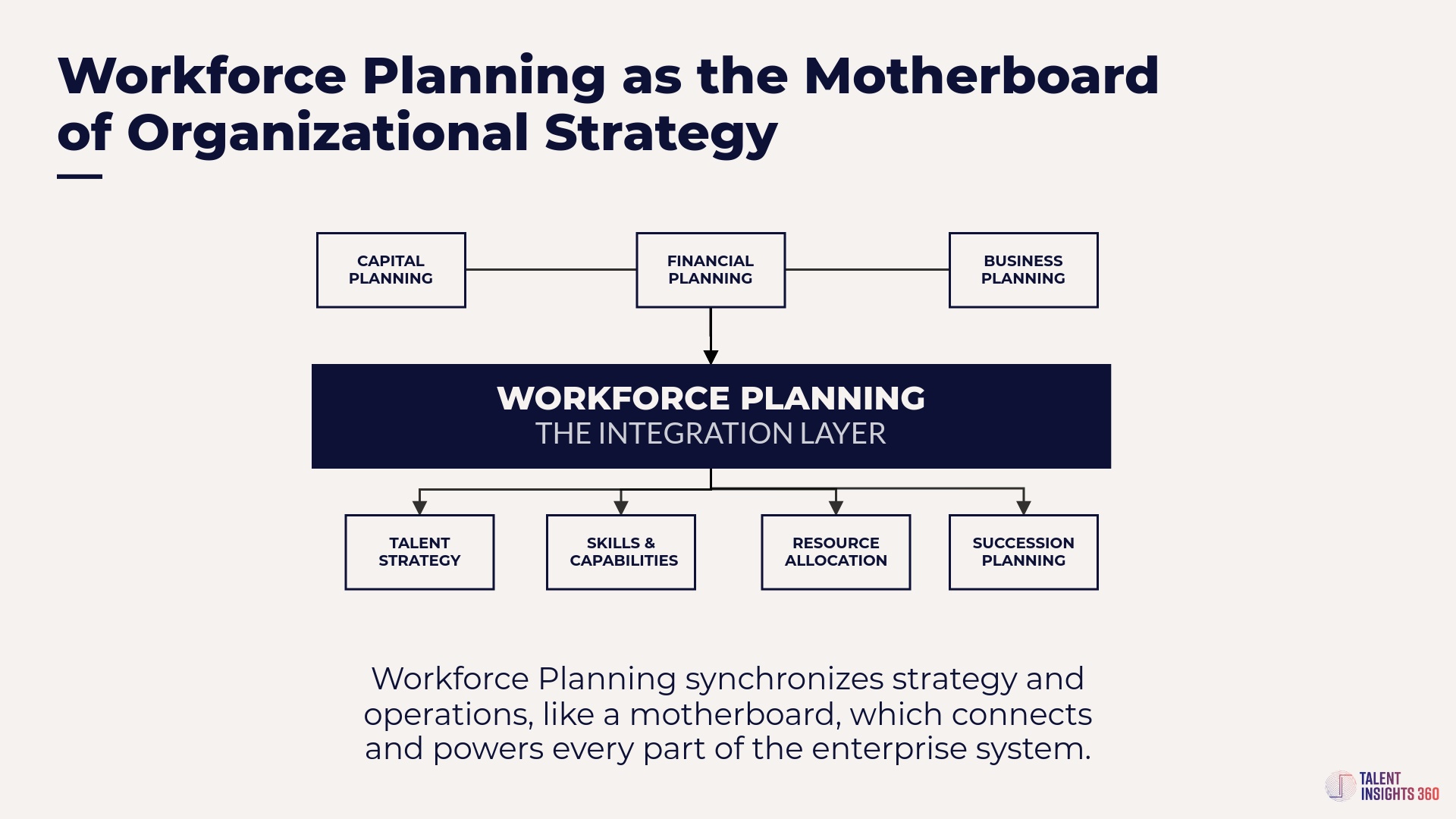 Workforce Planning as the Motherboard of Organizational Strategy

CAPITAL PLANNING

FINANCIAL PLANNING

BUSINESS PLANNING

WORKFORCE PLANNING
THE INTEGRATION LAYER

TALENT STRATEGY

SKILLS & CAPABILITIES

RESOURCE ALLOCATION

SUCCESSION PLANNING

Workforce Planning synchronizes strategy and operations, like a motherboard, which connects and powers every part of the enterprise system.

TALENT INSIGHTS 360